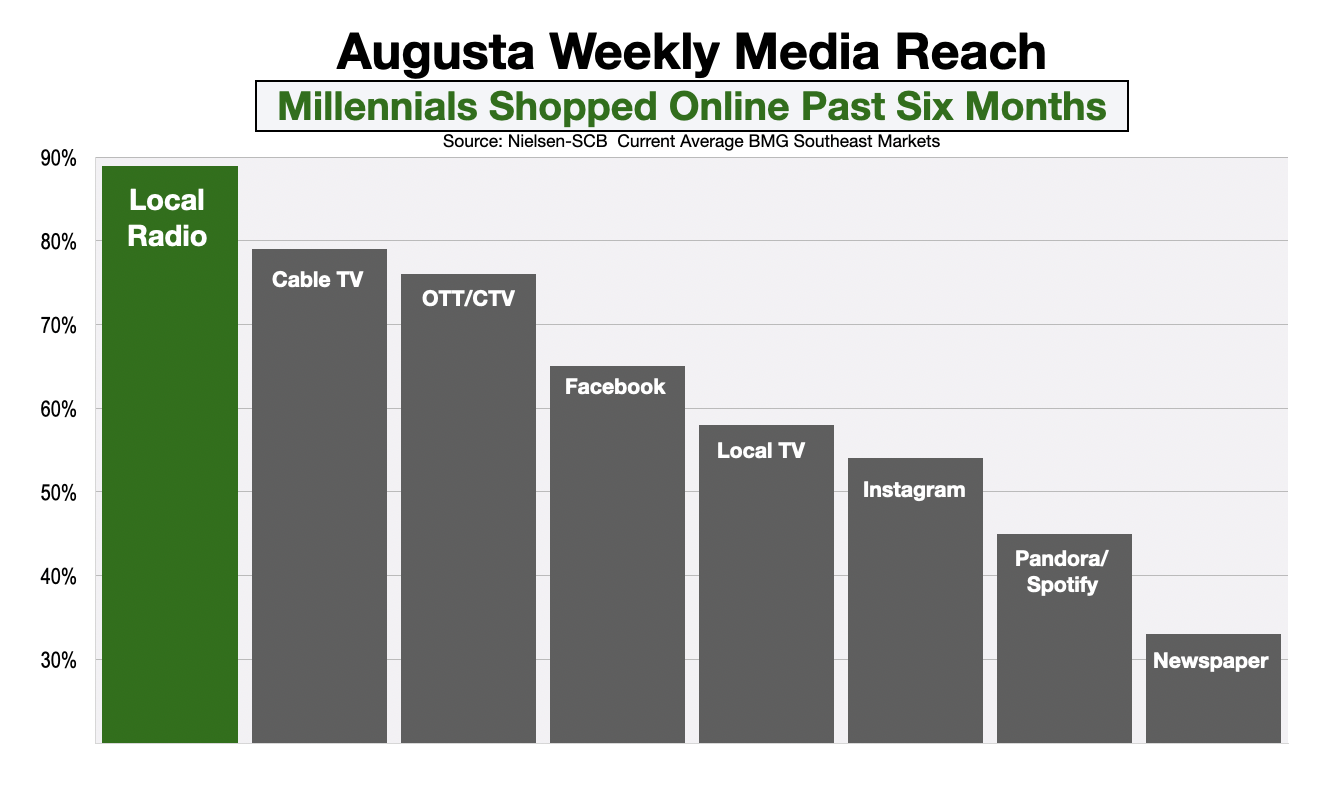 Augusta Weekly Media Reach

Millennials Shopped Online Past Six Months

Source: Nielsen-SCB Current Average BMG Southeast Markets

90%
80%
70%
60%
50%
40%
30%

Local Radio
Cable TV
OTT/CTV
Facebook
Local TV
Instagram
Pandora/ Spotify
Newspaper